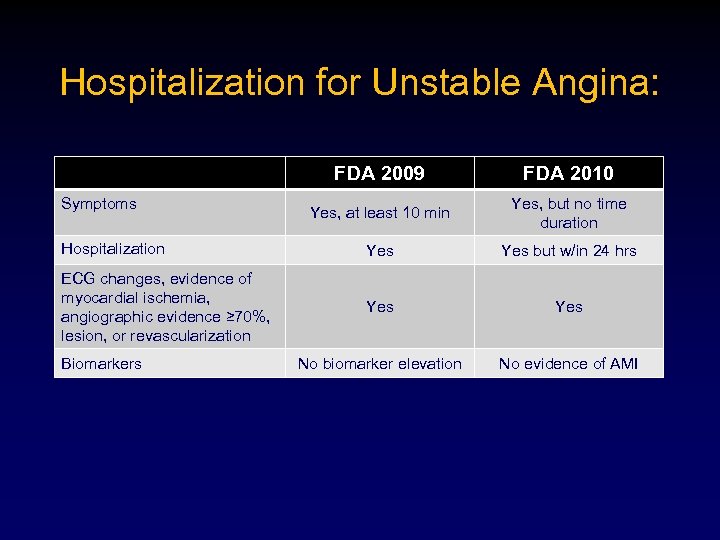 Hospitalization for Unstable Angina:

| | FDA 2009 | FDA 2010 |
|---|---|---|
| Symptoms | Yes, at least 10 min | Yes, but no time duration |
| Hospitalization | Yes | Yes but w/in 24 hrs |
| ECG changes, evidence of myocardial ischemia, angiographic evidence ≥70%, lesion, or revascularization | Yes | Yes |
| Biomarkers | No biomarker elevation | No evidence of AMI |